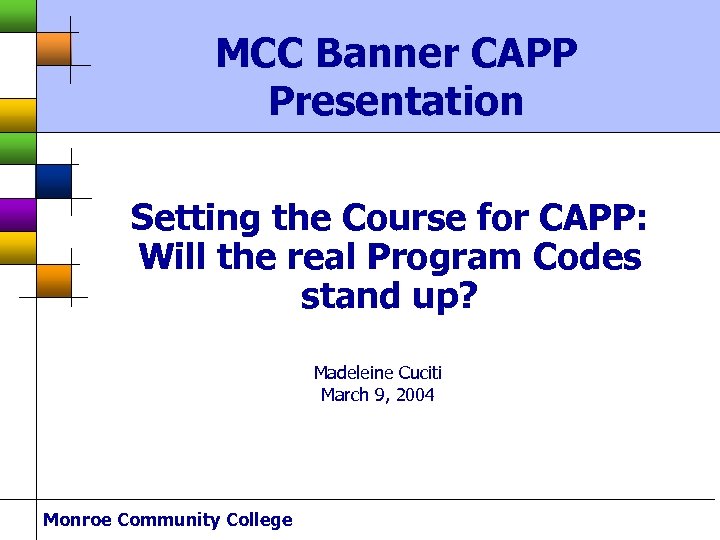 MCC Banner CAPP Presentation

Setting the Course for CAPP: Will the real Program Codes stand up?

Madeleine Cuciti
March 9, 2004

Monroe Community College